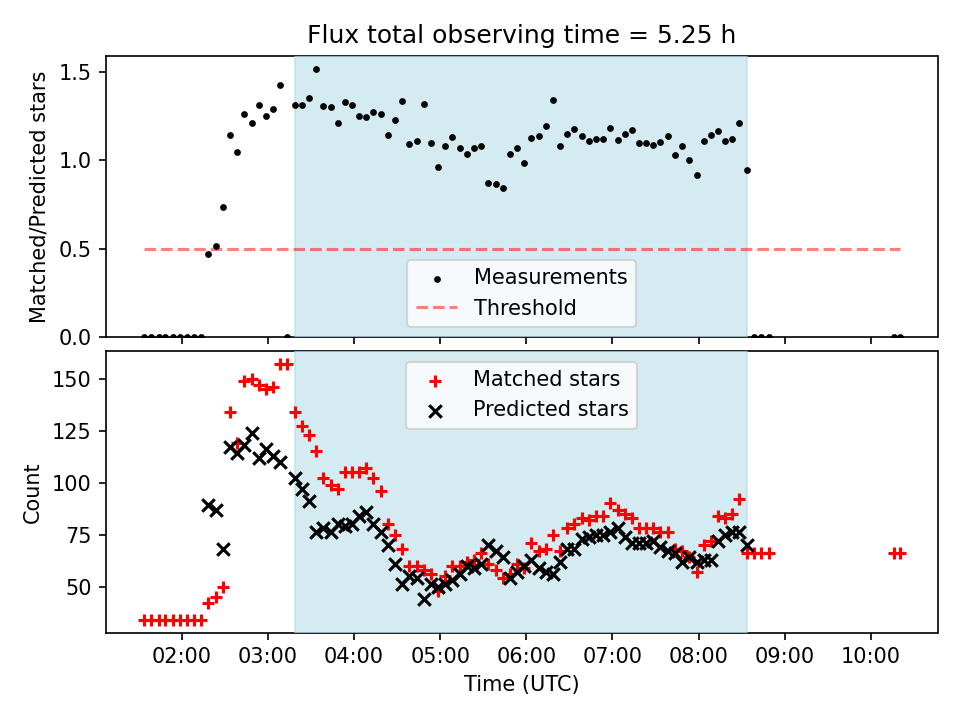 Flux total observing time = 5.25 h

Matched/Predicted stars

1.5
1.0
0.5
0.0

Measurements
Threshold

Count

150
125
100
75
50

Matched stars
Predicted stars

02:00
03:00
04:00
05:00
06:00
07:00
08:00
09:00
10:00

Time (UTC)